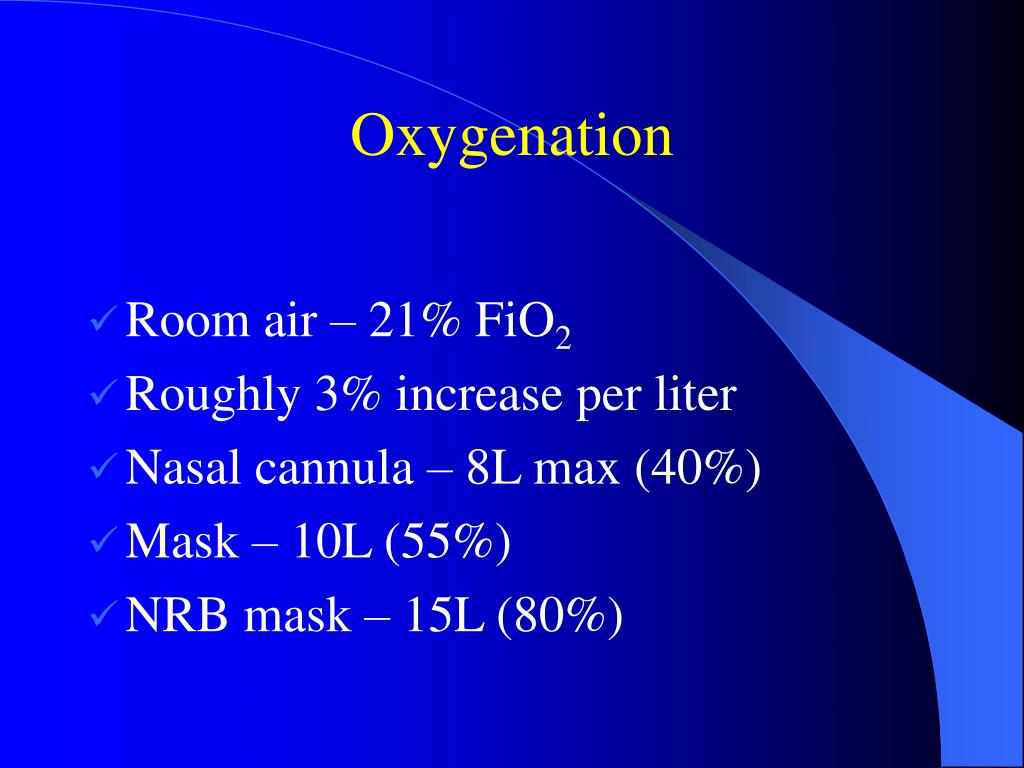 Oxygenation

✓ Room air – 21% $FiO_2$
✓ Roughly 3% increase per liter
✓ Nasal cannula – 8L max (40%)
✓ Mask – 10L (55%)
✓ NRB mask – 15L (80%)